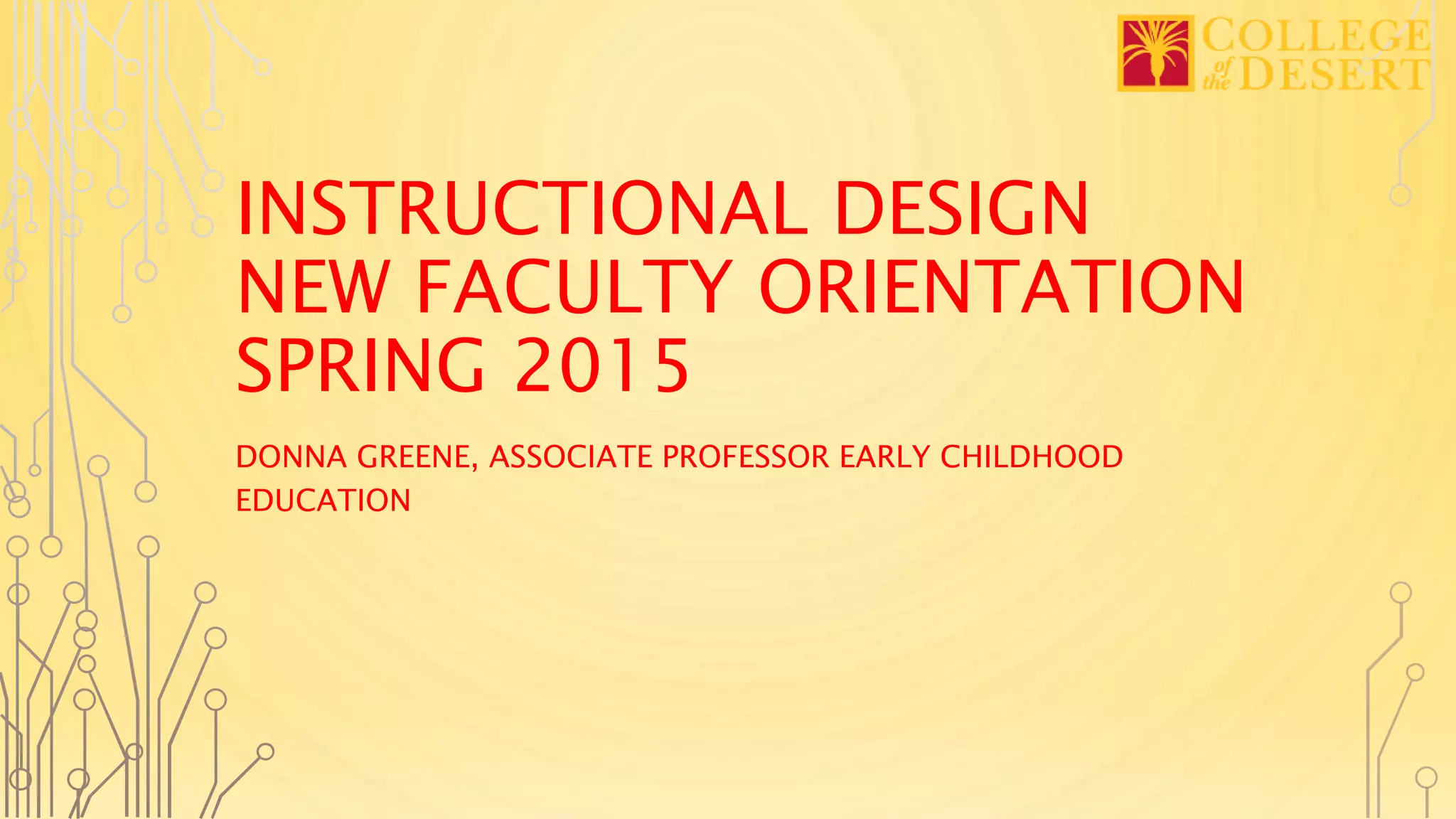 COLLEGE of the DESERT

INSTRUCTIONAL DESIGN NEW FACULTY ORIENTATION SPRING 2015

DONNA GREENE, ASSOCIATE PROFESSOR EARLY CHILDHOOD EDUCATION